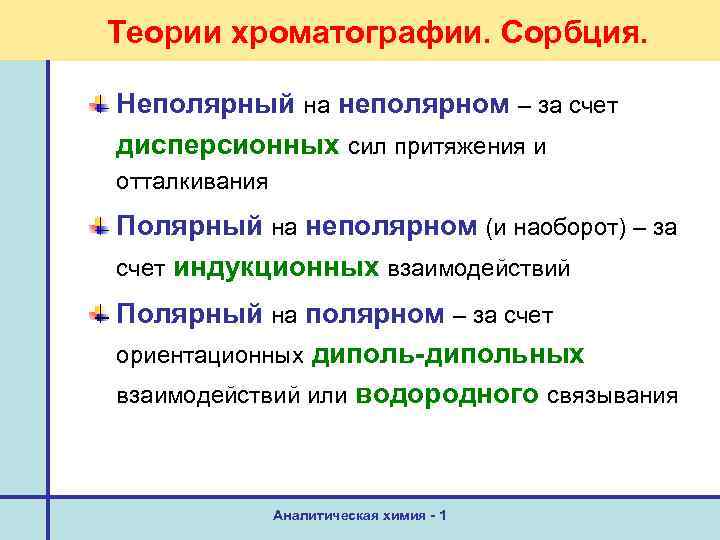 Теории хроматографии. Сорбция.

Неполярный на неполярном – за счет дисперсионных сил притяжения и отталкивания

Полярный на неполярном (и наоборот) – за счет индукционных взаимодействий

Полярный на полярном – за счет ориентационных диполь-дипольных взаимодействий или водородного связывания

Аналитическая химия - 1